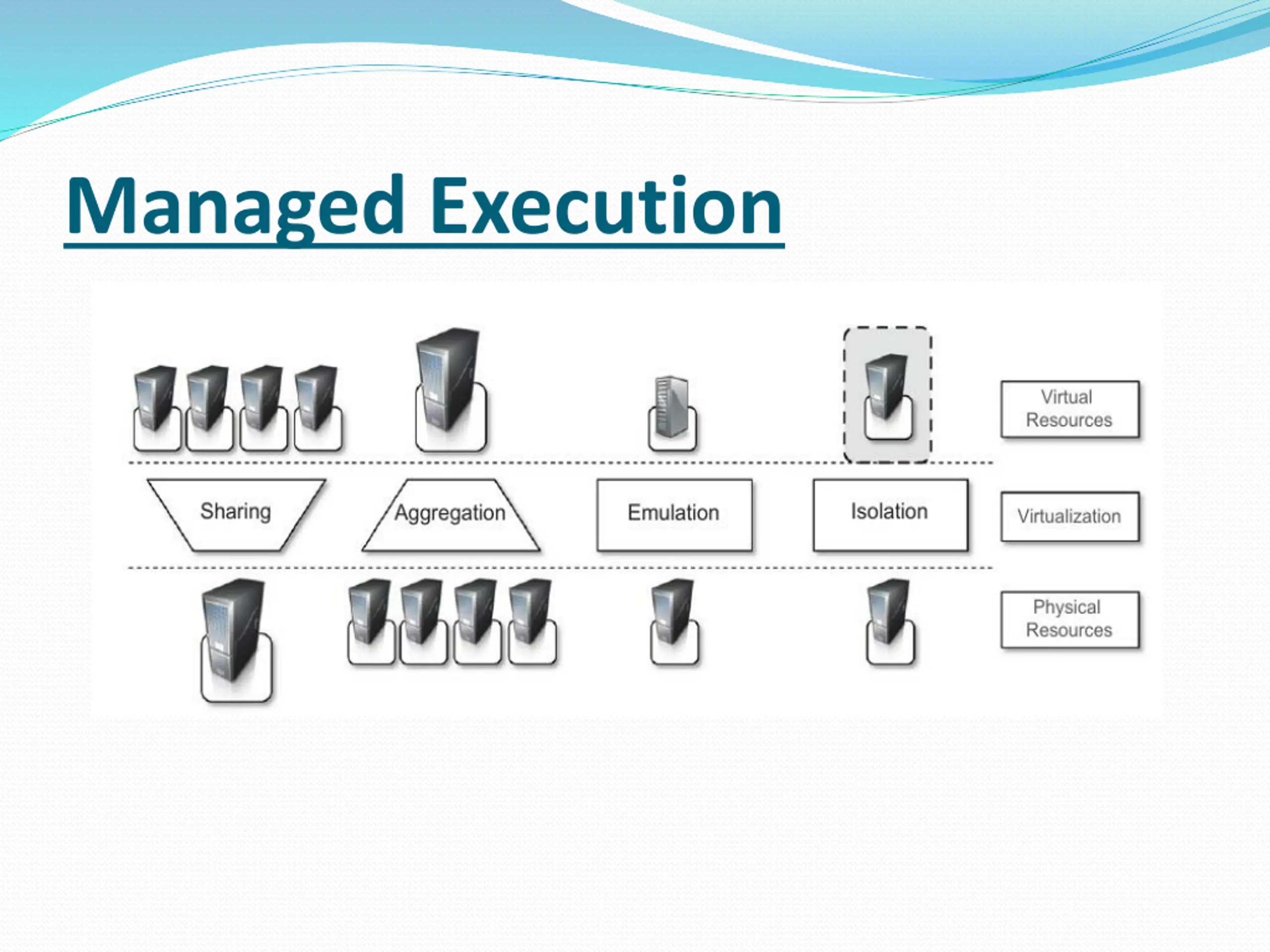 Managed Execution

Virtual Resources

Sharing

Aggregation

Emulation

Isolation

Virtualization

Physical Resources